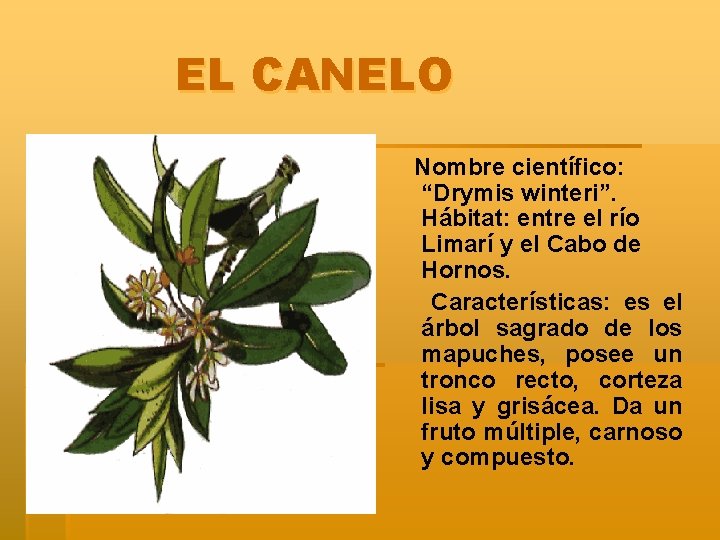 EL CANELO

Nombre científico: “Drymis winteri”. Hábitat: entre el río Limarí y el Cabo de Hornos.

Características: es el árbol sagrado de los mapuches, posee un tronco recto, corteza lisa y grisácea. Da un fruto múltiple, carnoso y compuesto.